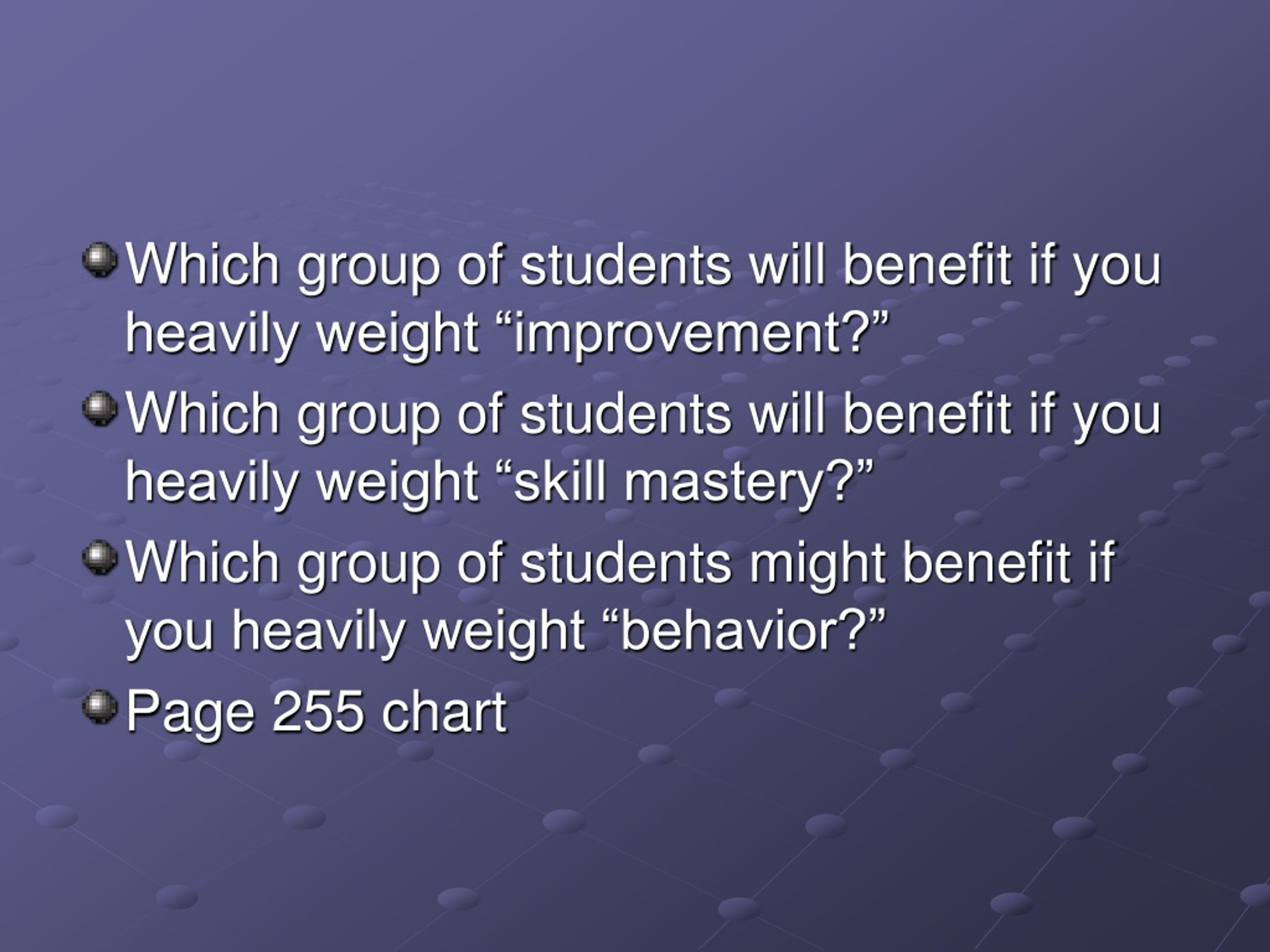 Which group of students will benefit if you heavily weight “improvement?”

Which group of students will benefit if you heavily weight “skill mastery?”

Which group of students might benefit if you heavily weight “behavior?”

Page 255 chart